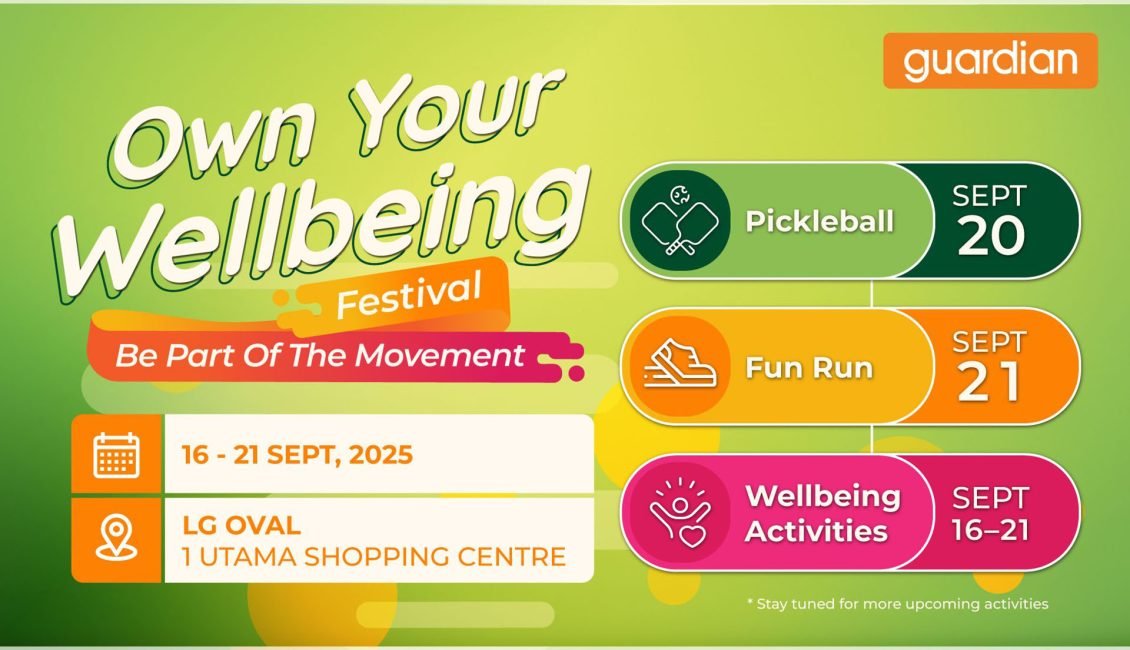 guardian

Own Your Wellbeing Festival

Be Part Of The Movement

16 - 21 SEPT, 2025

LG OVAL
1 UTAMA SHOPPING CENTRE

Pickleball SEPT 20

Fun Run SEPT 21

Wellbeing Activities SEPT 16–21

* Stay tuned for more upcoming activities